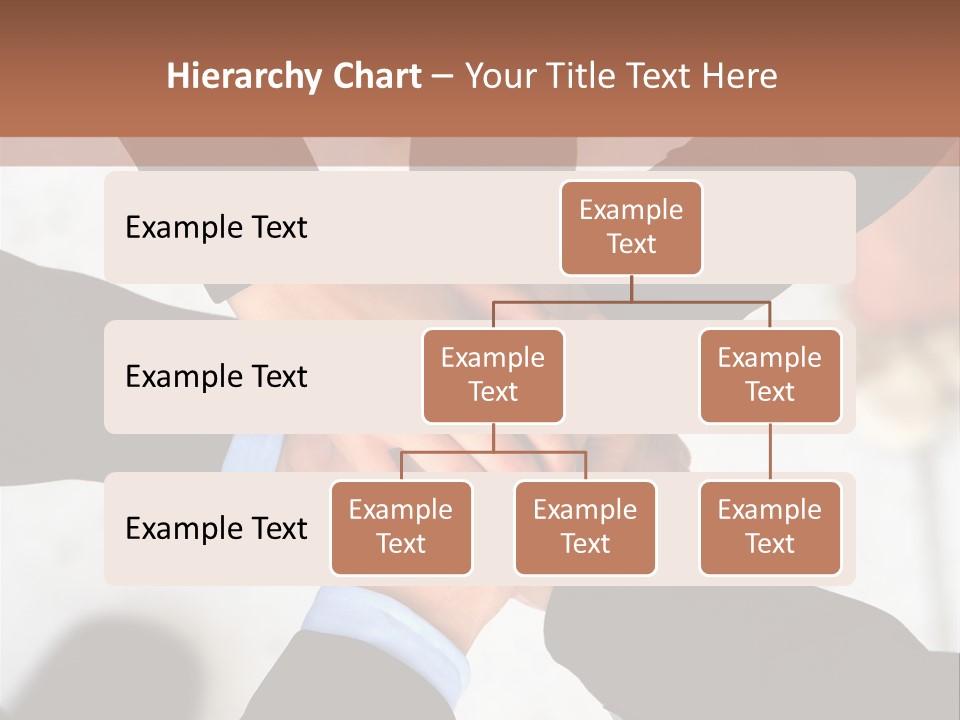 Hierarchy Chart – Your Title Text Here

Example Text

Example Text

Example Text

Example Text

Example Text

Example Text

Example Text

Example Text

Example Text